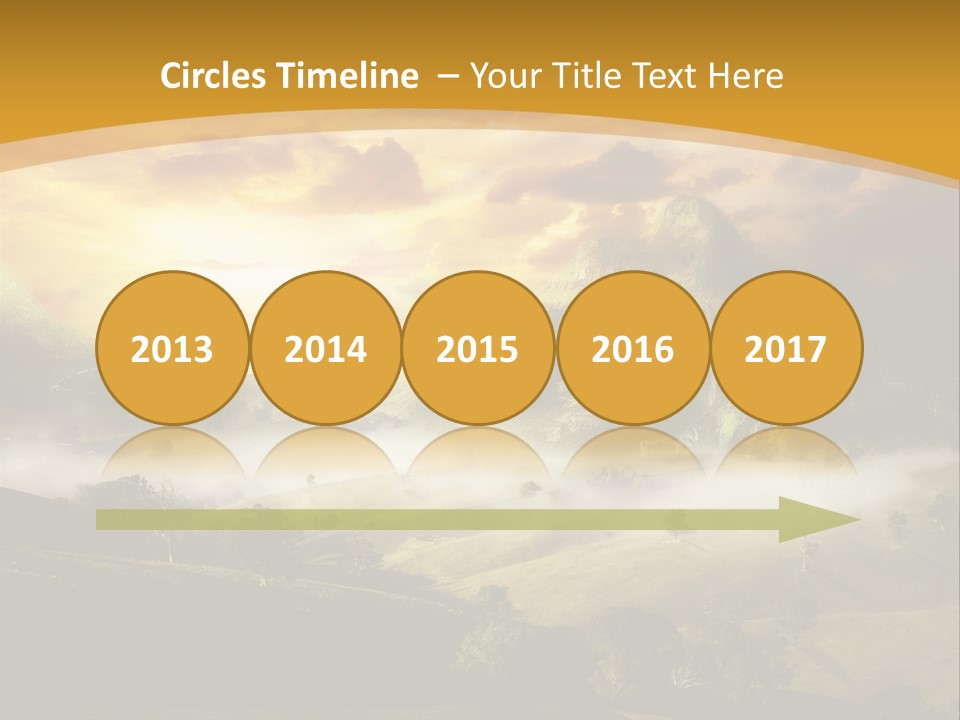 Circles Timeline – Your Title Text Here

2013

2014

2015

2016

2017